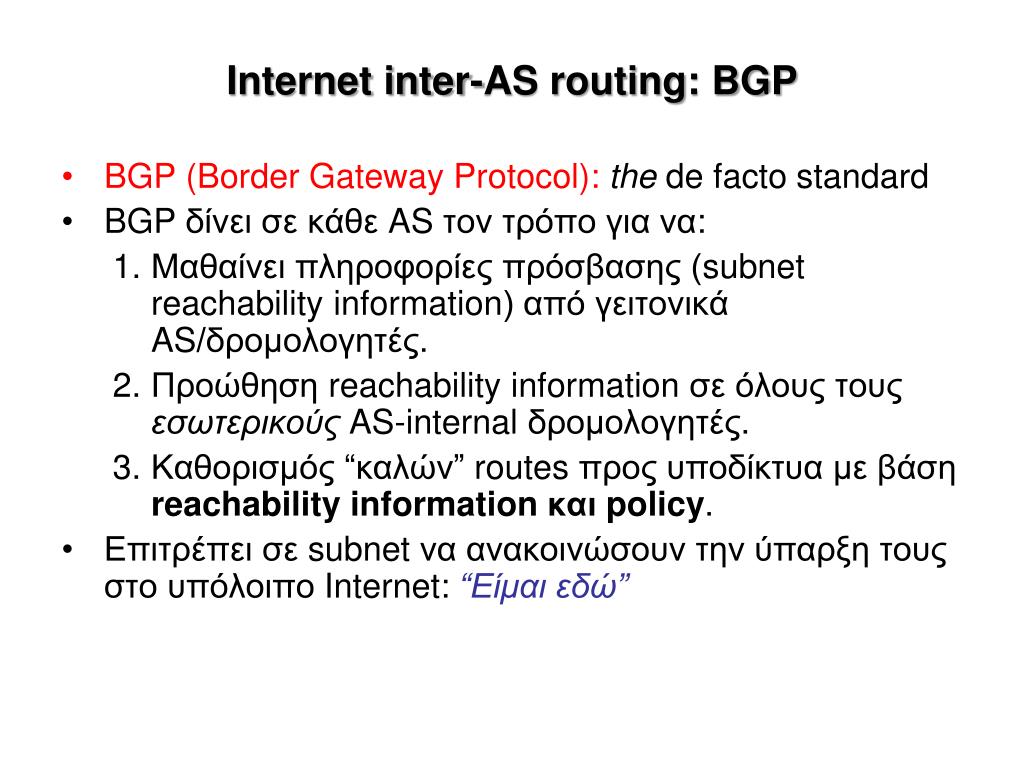 Internet inter-AS routing: BGP

• BGP (Border Gateway Protocol): the de facto standard
• BGP δίνει σε κάθε AS τον τρόπο για να:
1. Μαθαίνει πληροφορίες πρόσβασης (subnet reachability information) από γειτονικά AS/δρομολογητές.
2. Προώθηση reachability information σε όλους τους εσωτερικούς AS-internal δρομολογητές.
3. Καθορισμός “καλών” routes προς υποδίκτυα με βάση reachability information και policy.
• Επιτρέπει σε subnet να ανακοινώσουν την ύπαρξη τους στο υπόλοιπο Internet: “Είμαι εδώ”